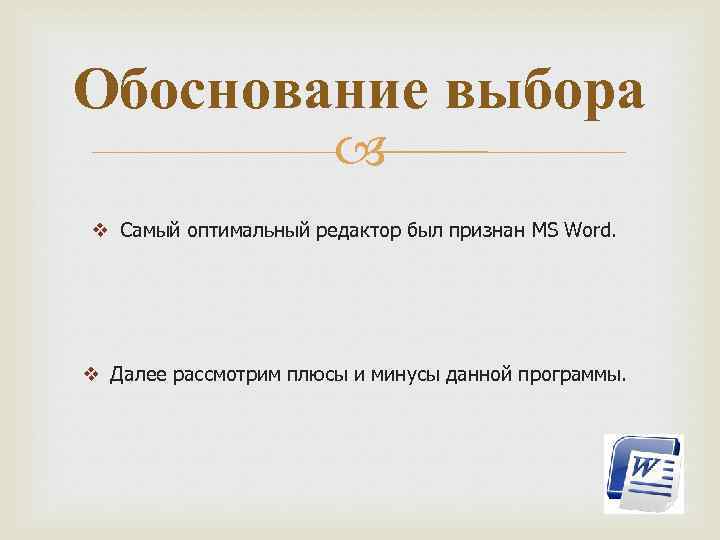 Обоснование выбора

❖ Самый оптимальный редактор был признан MS Word.

❖ Далее рассмотрим плюсы и минусы данной программы.

W